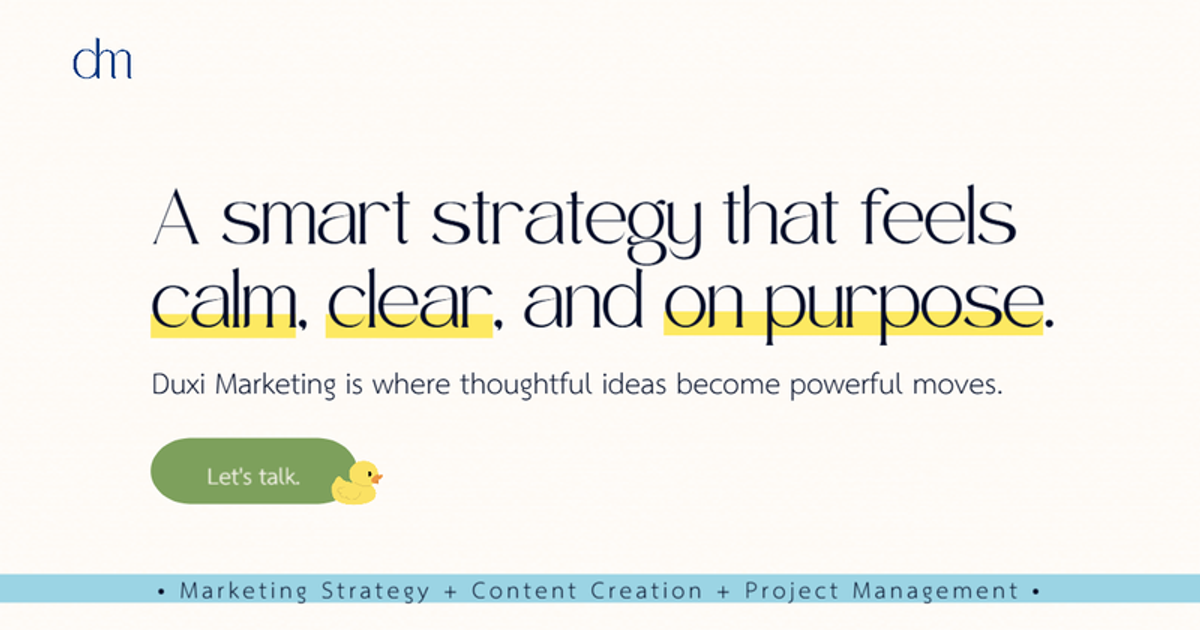 dm

A smart strategy that feels calm, clear, and on purpose.

Duxi Marketing is where thoughtful ideas become powerful moves.

Let's talk.

• Marketing Strategy + Content Creation + Project Management •